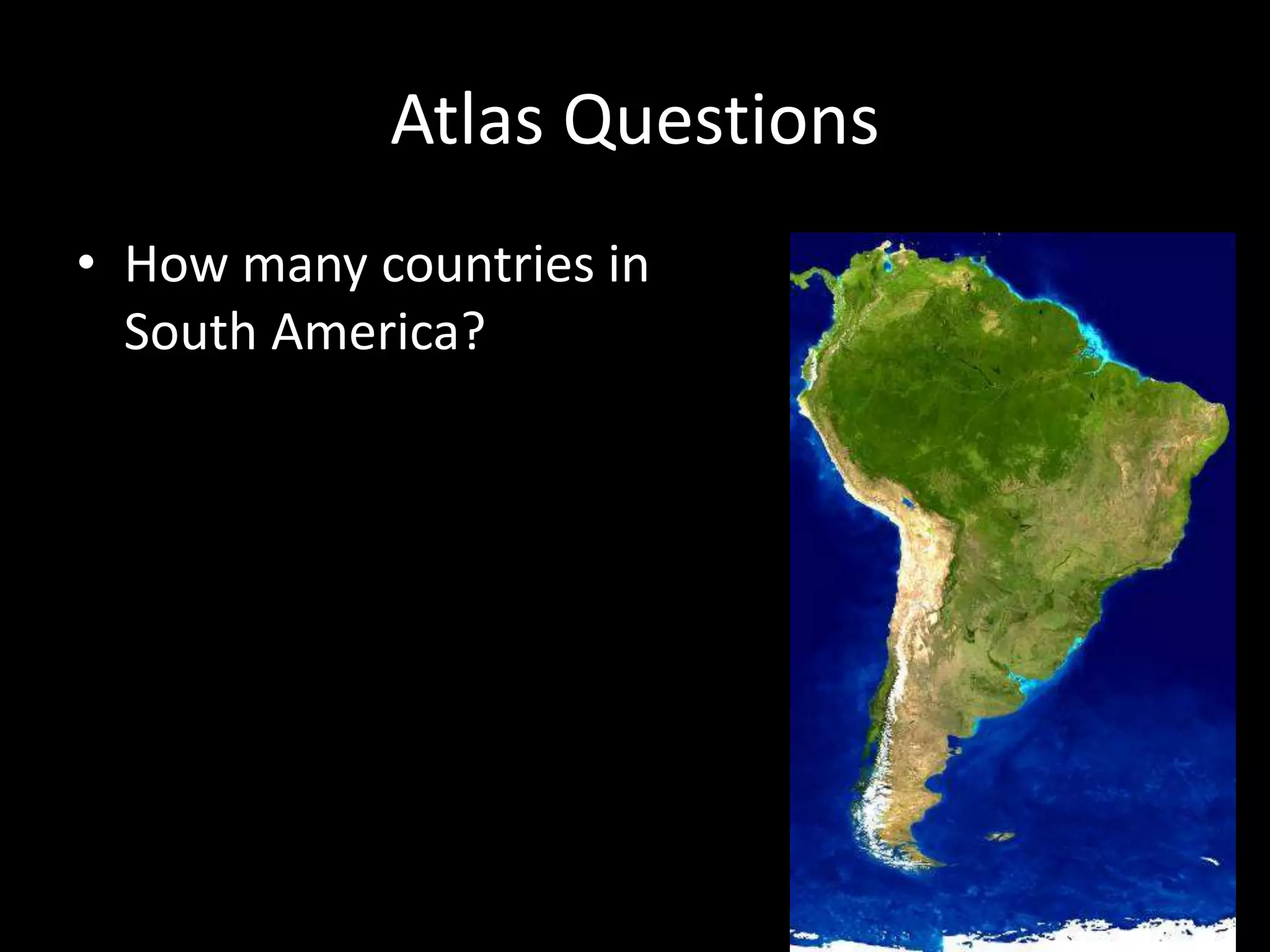 Atlas Questions

• How many countries in South America?